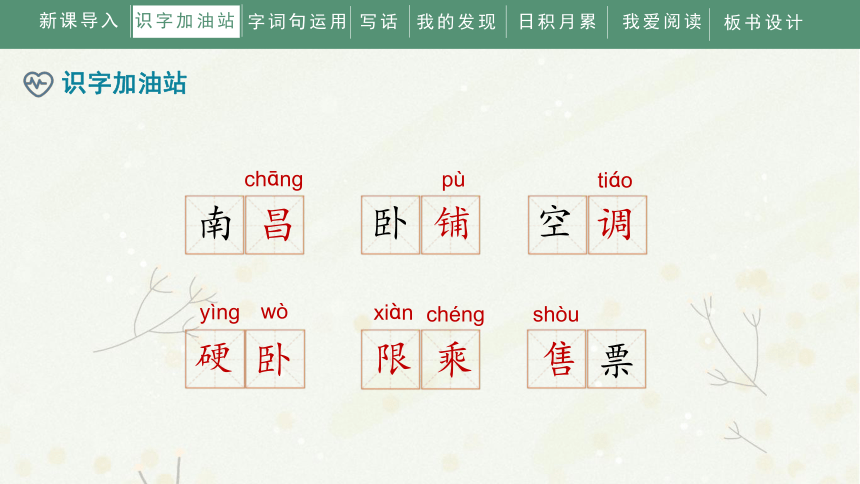 新课导入 识字加油站 字词句运用 写话 我的发现 日积月累 我爱阅读 板书设计

识字加油站

chāng
南昌

pù
卧铺

tiáo
空调

yìng wò
硬卧

xiàn chéng
限乘

shòu
售票